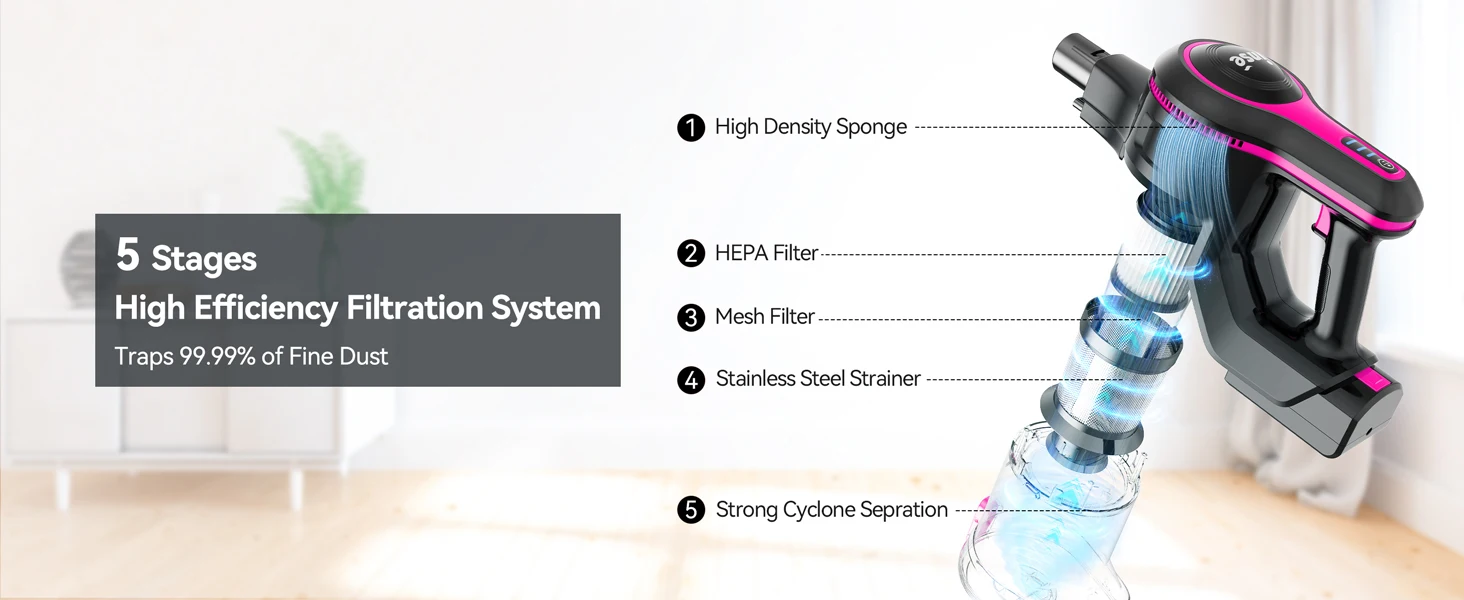 5 Stages
High Efficiency Filtration System
Traps 99.99% of Fine Dust

1 High Density Sponge

2 HEPA Filter

3 Mesh Filter

4 Stainless Steel Strainer

5 Strong Cyclone Sepration